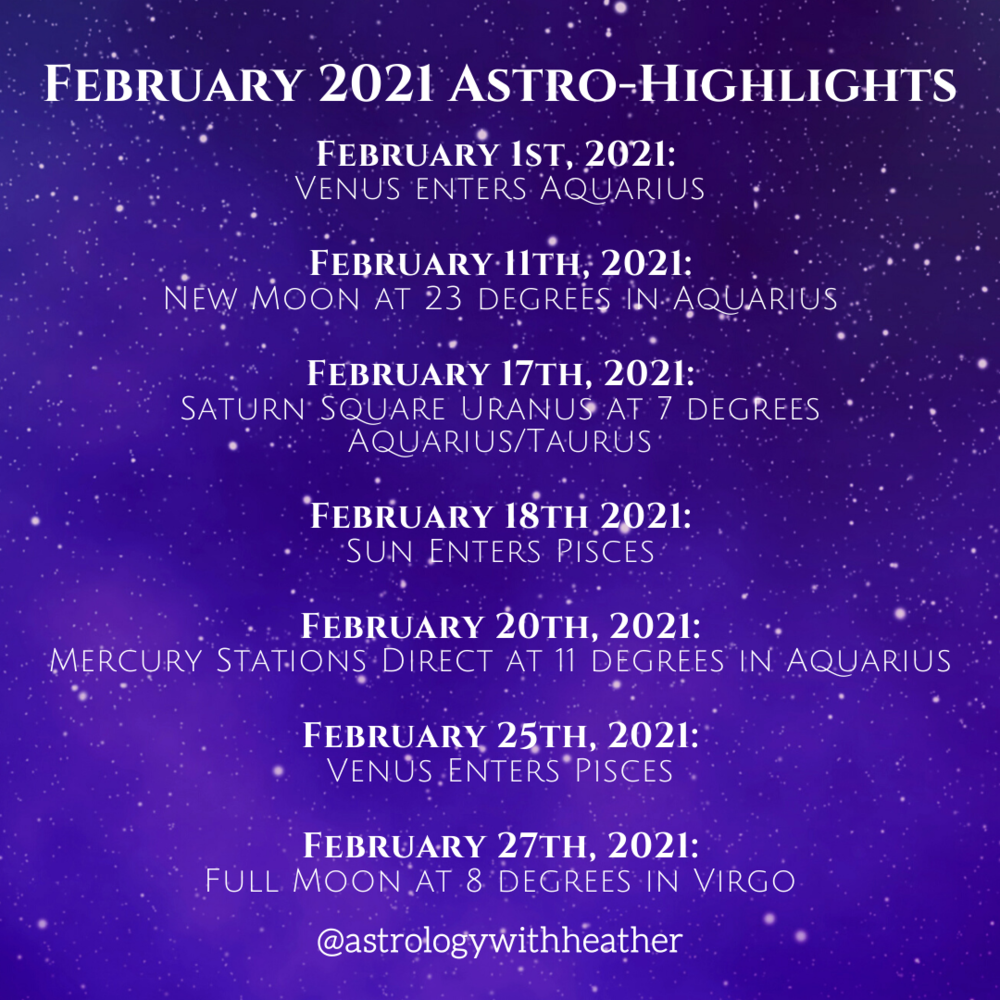 February 2021 Astro-Highlights

February 1st, 2021:
Venus enters Aquarius

February 11th, 2021:
New Moon at 23 degrees in Aquarius

February 17th, 2021:
Saturn Square Uranus at 7 degrees Aquarius/Taurus

February 18th 2021:
Sun Enters Pisces

February 20th, 2021:
Mercury Stations Direct at 11 degrees in Aquarius

February 25th, 2021:
Venus Enters Pisces

February 27th, 2021:
Full Moon at 8 degrees in Virgo

@astrologywithheather